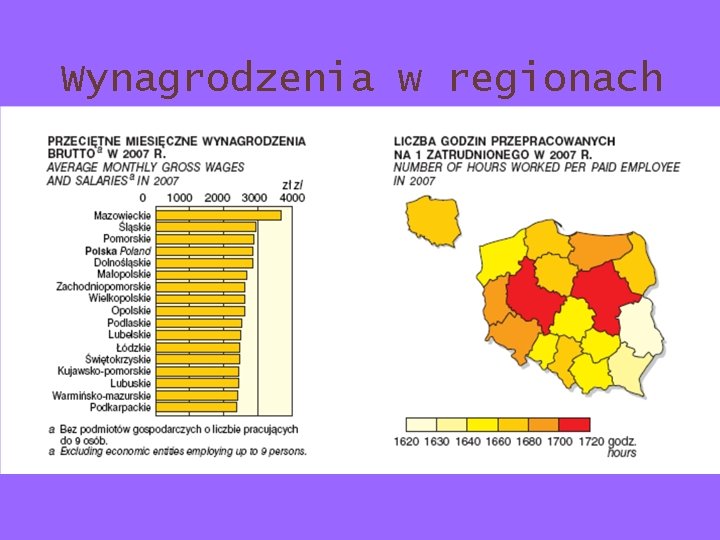 Wynagrodzenia w regionach

PRZECIĘTNE MIESIĘCZNE WYNAGRODZENIA BRUTTO$^a$ W 2007 R.
AVERAGE MONTHLY GROSS WAGES AND SALARIES$^a$ IN 2007

zł zl
0 1000 2000 3000 4000

Mazowieckie
Śląskie
Pomorskie
Polska Poland
Dolnośląskie
Małopolskie
Zachodniopomorskie
Wielkopolskie
Opolskie
Podlaskie
Lubelskie
Łódzkie
Świętokrzyskie
Kujawsko-pomorskie
Lubuskie
Warmińsko-mazurskie
Podkarpackie

a Bez podmiotów gospodarczych o liczbie pracujących do 9 osób.
a Excluding economic entities employing up to 9 persons.

LICZBA GODZIN PRZEPRACOWANYCH NA 1 ZATRUDNIONEGO W 2007 R.
NUMBER OF HOURS WORKED PER PAID EMPLOYEE IN 2007

1620 1630 1640 1660 1680 1700 1720 godz. hours